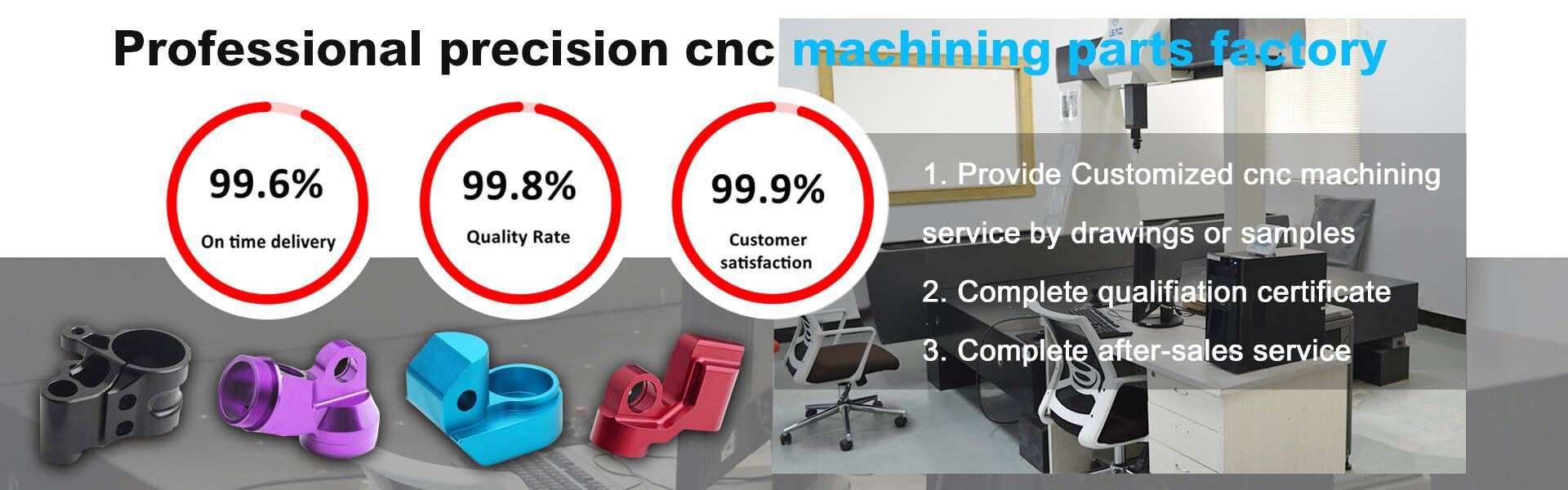 Professional precision cnc machining parts factory

99.6%
On time delivery

99.8%
Quality Rate

99.9%
Customer satisfaction

1. Provide Customized cnc machining service by drawings or samples

2. Complete qualifiation certificate

3. Complete after-sales service